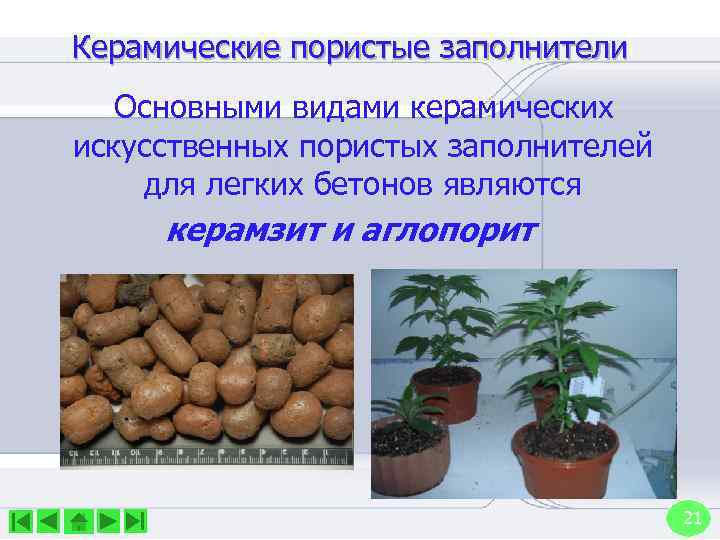 Керамические пористые заполнители

Основными видами керамических искусственных пористых заполнителей для легких бетонов являются

керамзит и аглопорит

21